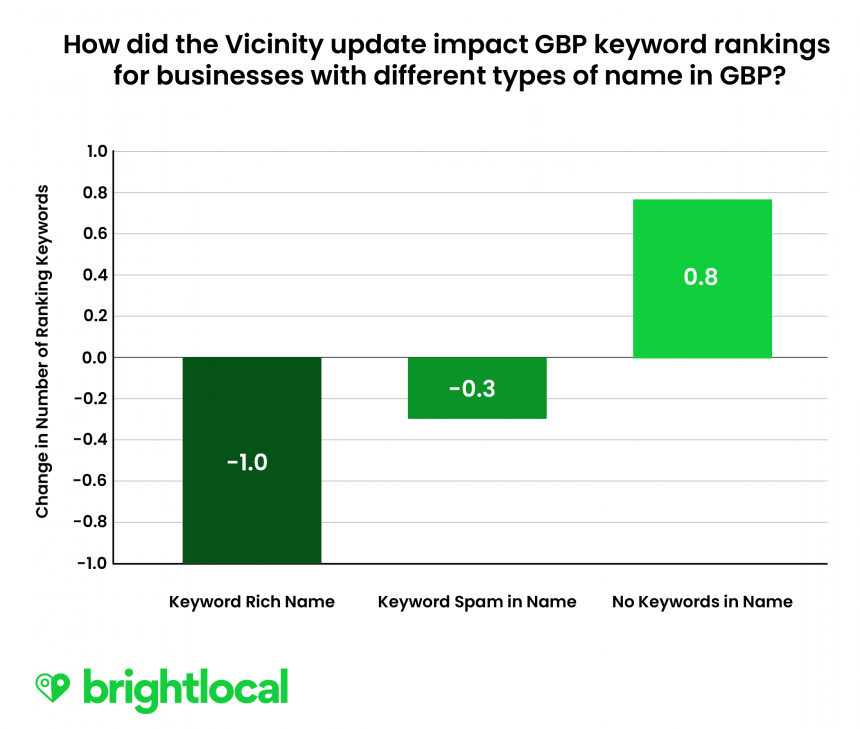 How did the Vicinity update impact GBP keyword rankings for businesses with different types of name in GBP?

Change in Number of Ranking Keywords

1.0
0.8
0.6
0.4
0.2
0.0
-0.2
-0.4
-0.6
-0.8
-1.0

-1.0
-0.3
0.8

Keyword Rich Name
Keyword Spam in Name
No Keywords in Name

brightlocal